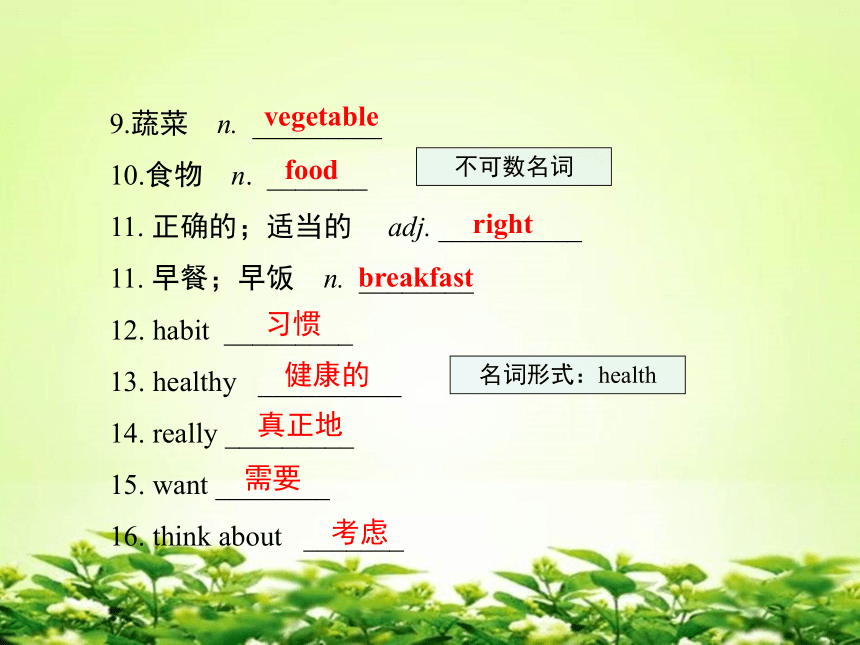 9.蔬菜 n. vegetable

10.食物 n. food

不可数名词

11. 正确的；适当的 adj. right

11. 早餐；早饭 n. breakfast

12. habit 习惯

13. healthy 健康的

名词形式：health

14. really 真正地

15. want 需要

16. think about 考虑